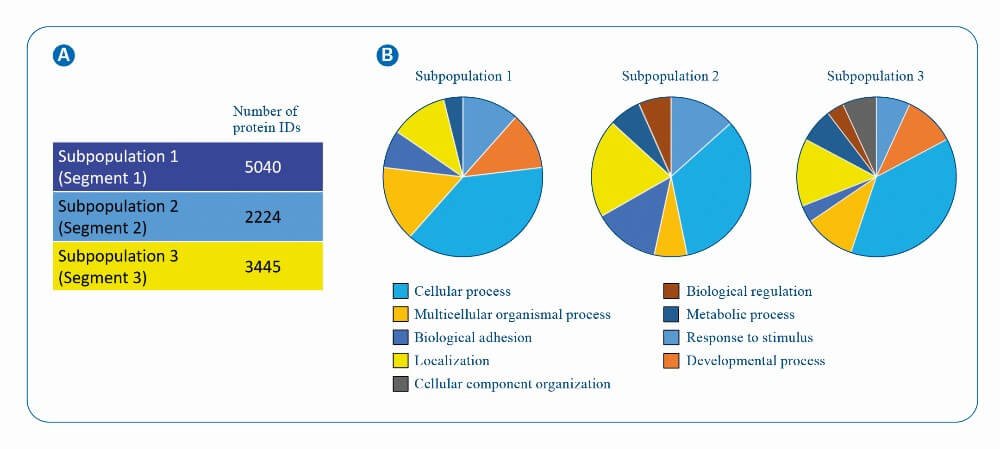 A

| | Number of protein IDs |
|---|---|
| Subpopulation 1 (Segment 1) | 5040 |
| Subpopulation 2 (Segment 2) | 2224 |
| Subpopulation 3 (Segment 3) | 3445 |

B

Subpopulation 1

Subpopulation 2

Subpopulation 3

Cellular process

Multicellular organismal process

Biological adhesion

Localization

Cellular component organization

Biological regulation

Metabolic process

Response to stimulus

Developmental process